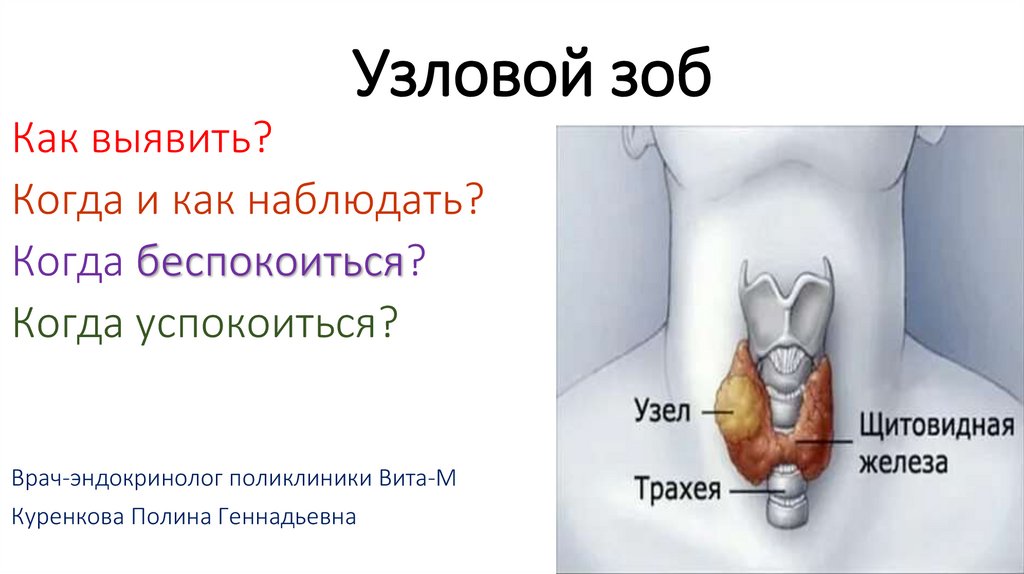 Узловой зоб

Как выявить?
Когда и как наблюдать?
Когда беспокоиться?
Когда успокоиться?

Врач-эндокринолог поликлиники Вита-М
Куренкова Полина Геннадьевна

Узел
Щитовидная железа
Трахея